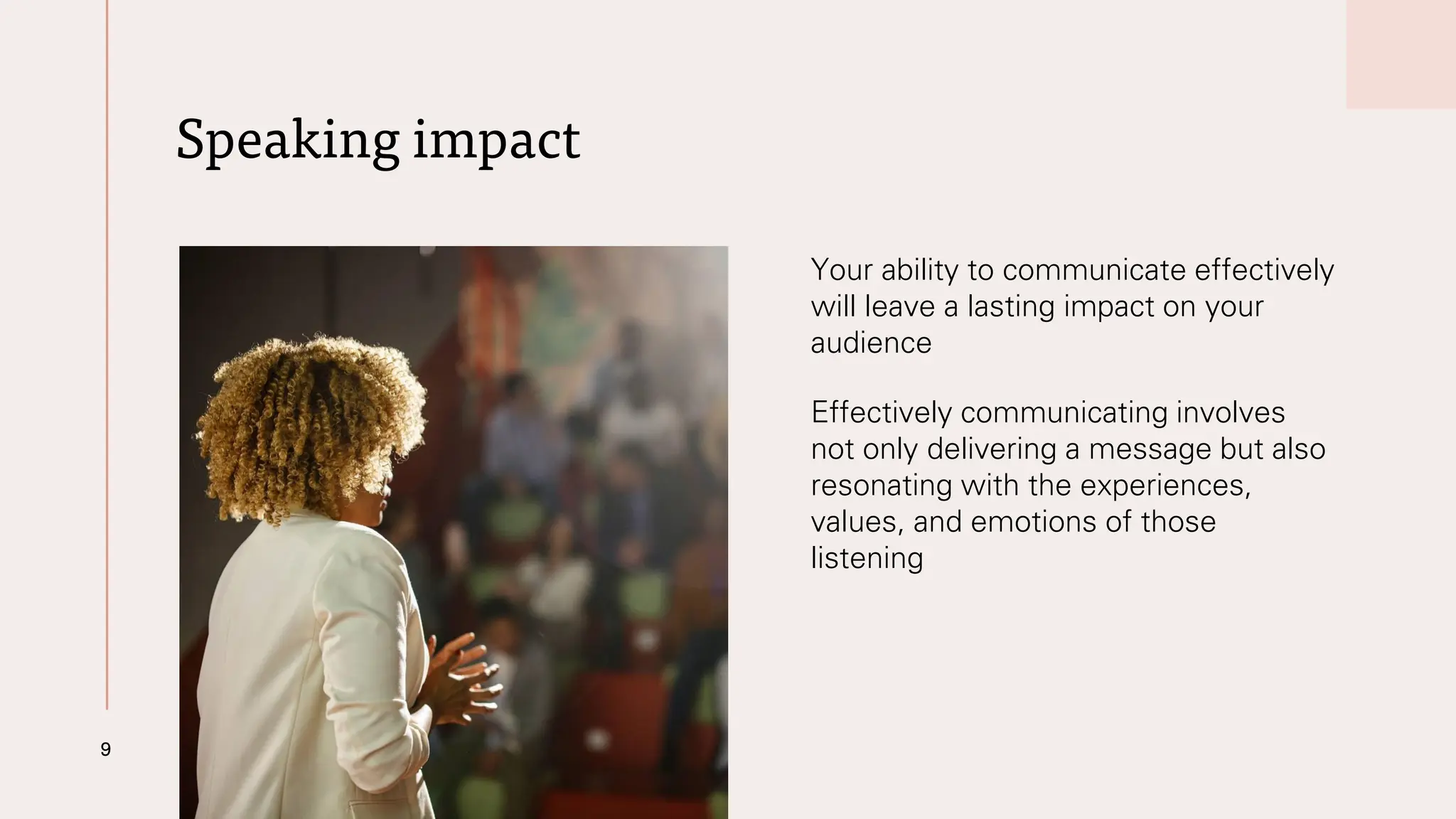 Speaking impact

Your ability to communicate effectively will leave a lasting impact on your audience

Effectively communicating involves not only delivering a message but also resonating with the experiences, values, and emotions of those listening

9